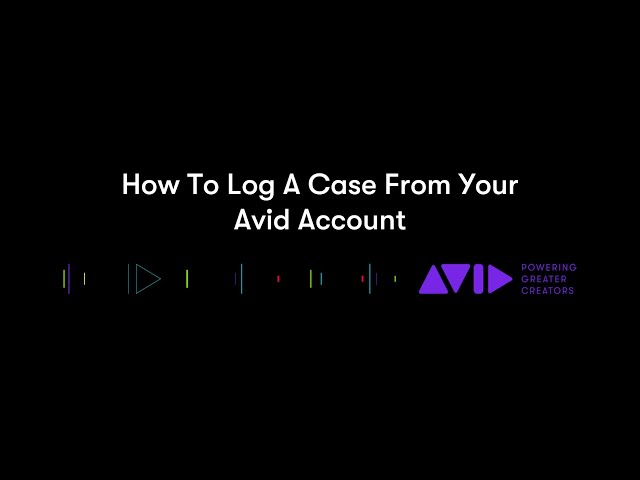 How To Log A Case From Your Avid Account

AVID POWERING GREATER CREATORS